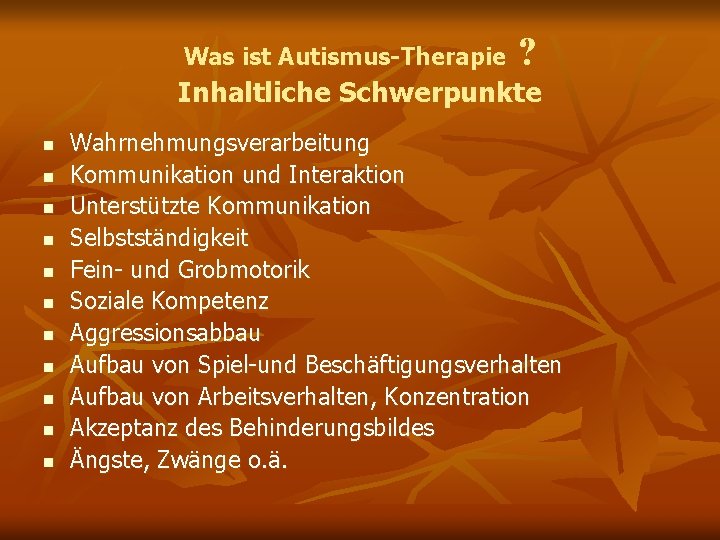 Was ist Autismus-Therapie ?
Inhaltliche Schwerpunkte

- Wahrnehmungsverarbeitung
- Kommunikation und Interaktion
- Unterstützte Kommunikation
- Selbstständigkeit
- Fein- und Grobmotorik
- Soziale Kompetenz
- Aggressionsabbau
- Aufbau von Spiel-und Beschäftigungsverhalten
- Aufbau von Arbeitsverhalten, Konzentration
- Akzeptanz des Behinderungsbildes
- Ängste, Zwänge o.ä.